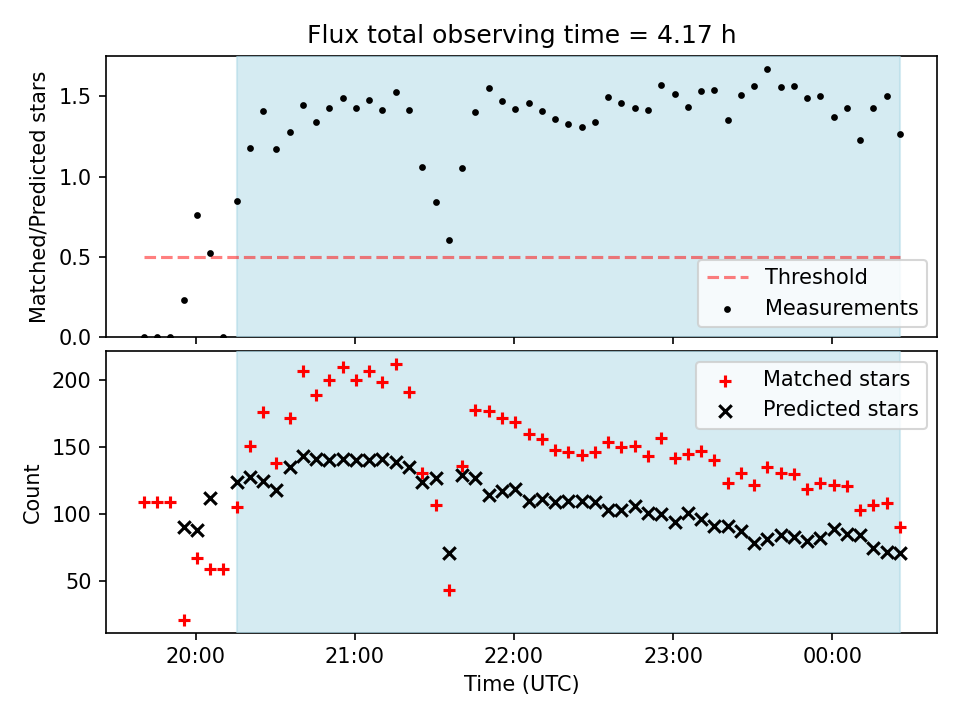 Flux total observing time = 4.17 h

Matched/Predicted stars

1.5
1.0
0.5
0.0

Threshold
Measurements

Count

200
150
100
50

Matched stars
Predicted stars

20:00
21:00
22:00
23:00
00:00

Time (UTC)